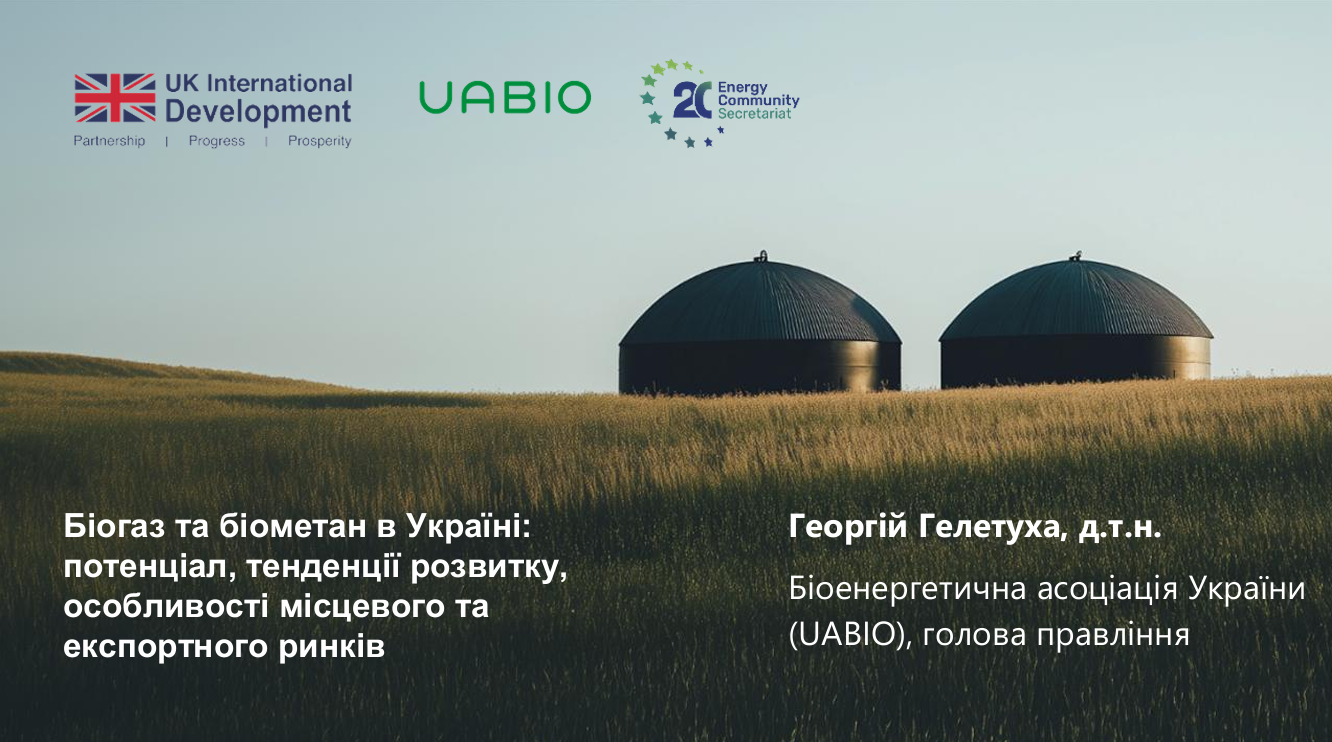 UK International Development
Partnership | Progress | Prosperity

UABIO

20 Energy Community Secretariat

Біогаз та біометан в Україні: потенціал, тенденції розвитку, особливості місцевого та експортного ринків

Георгій Гелетуха, д.т.н.

Біоенергетична асоціація України (UABIO), голова правління